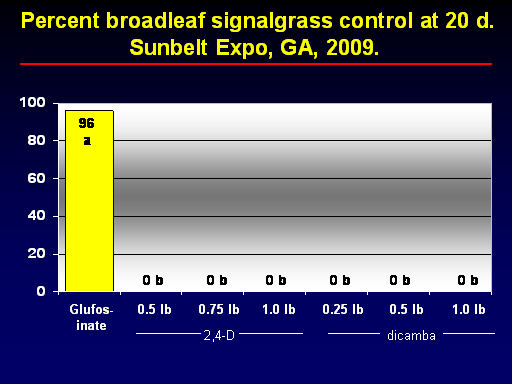 Percent broadleaf signalgrass control at 20 d.
Sunbelt Expo, GA, 2009.

100
80
60
40
20
0

96
a

0 b
0 b
0 b
0 b
0 b
0 b

Glufosinate
0.5 lb
0.75 lb
1.0 lb
0.25 lb
0.5 lb
1.0 lb

2,4-D
dicamba